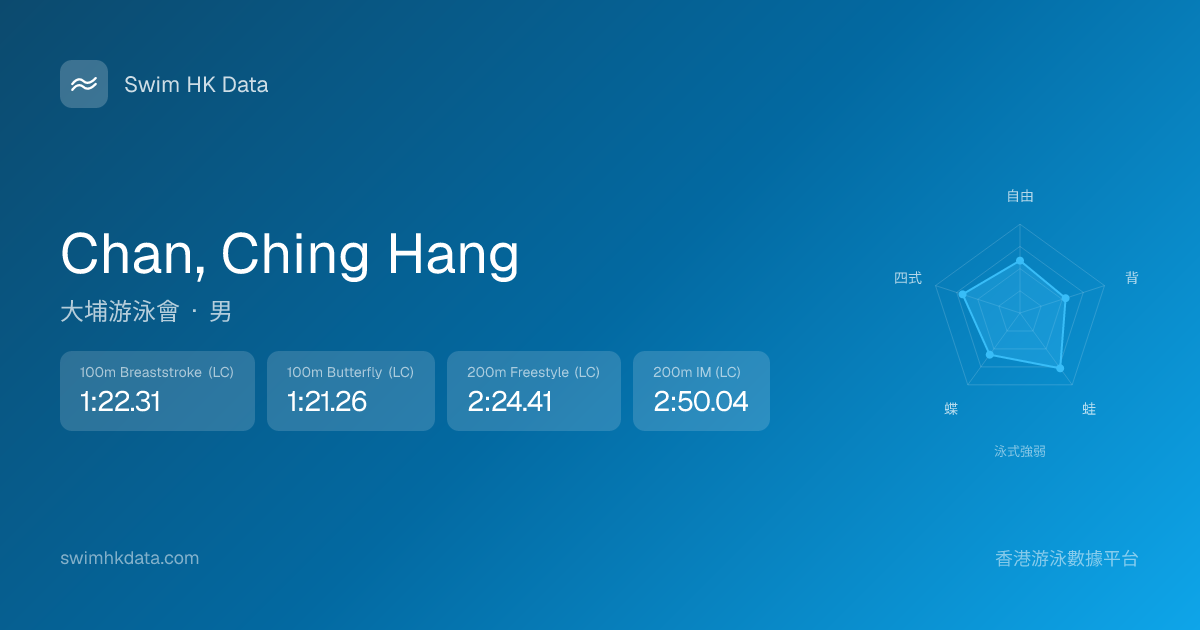 Swim HK Data

Chan, Ching Hang

大埔游泳會 · 男

100m Breaststroke (LC)
1:22.31

100m Butterfly (LC)
1:21.26

200m Freestyle (LC)
2:24.41

200m IM (LC)
2:50.04

自由
背
蛙
蝶
四式
泳式強弱

swimhkdata.com

香港游泳數據平台